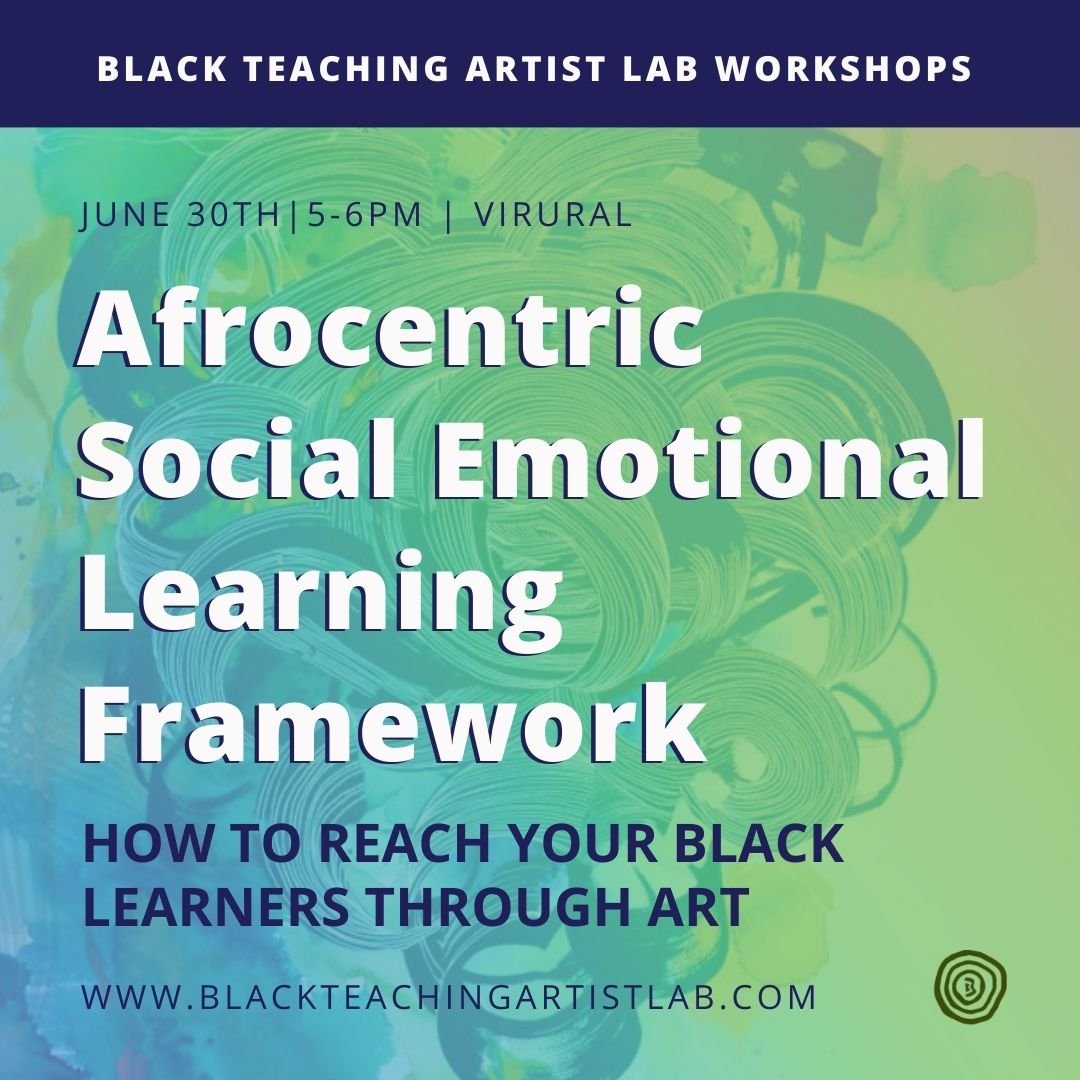 BLACK TEACHING ARTIST LAB WORKSHOPS

JUNE 30TH|5-6PM | VIRURAL

Afrocentric Social Emotional Learning Framework

HOW TO REACH YOUR BLACK LEARNERS THROUGH ART

WWW.BLACKTEACHINGARTISTLAB.COM